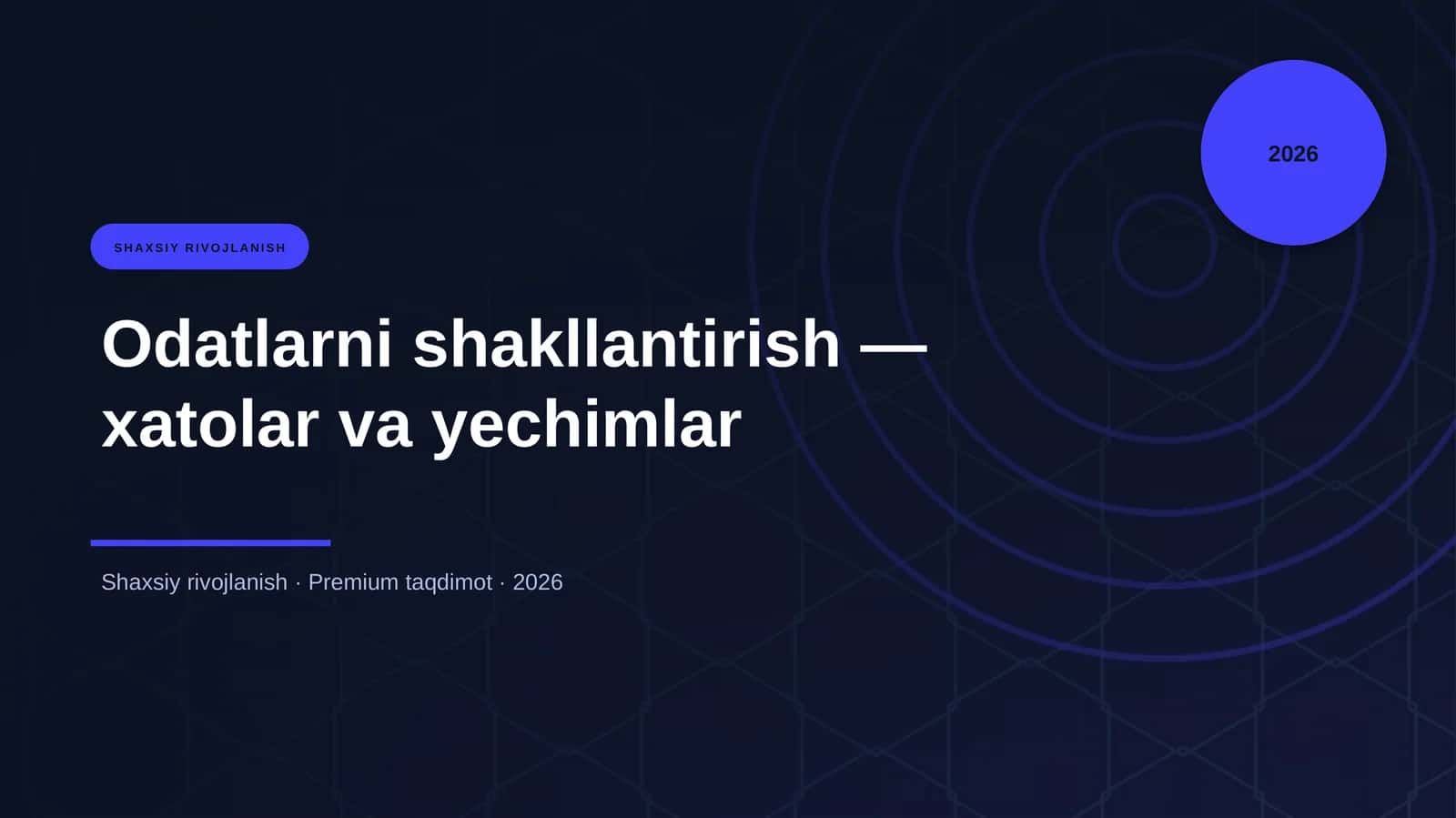 2026

SHAXSIY RIVOJLANISH

Odatlarni shakllantirish — xatolar va yechimlar

Shaxsiy rivojlanish · Premium taqdimot · 2026